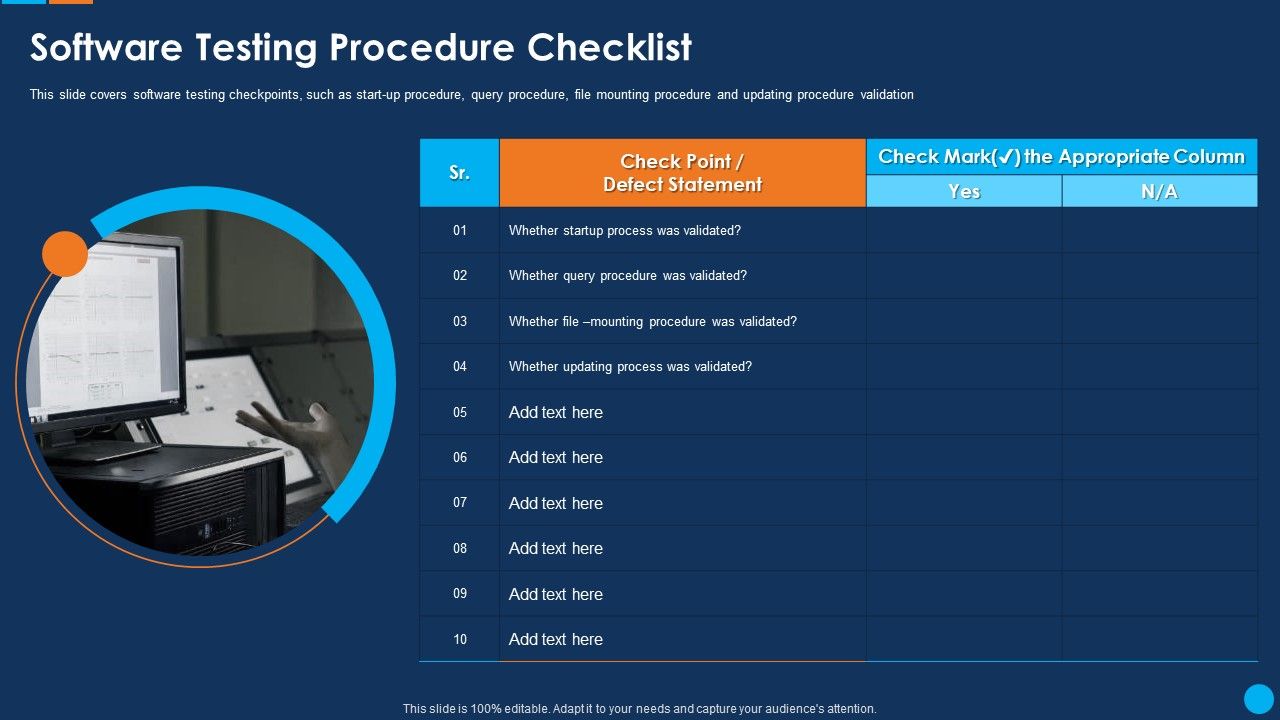 Software Testing Procedure Checklist

This slide covers software testing checkpoints, such as start-up procedure, query procedure, file mounting procedure and updating procedure validation

| Sr. | Check Point / Defect Statement | Check Mark(✓) the Appropriate Column: Yes | Check Mark(✓) the Appropriate Column: N/A |
|---|---|---|---|
| 01 | Whether startup process was validated? | | |
| 02 | Whether query procedure was validated? | | |
| 03 | Whether file –mounting procedure was validated? | | |
| 04 | Whether updating process was validated? | | |
| 05 | Add text here | | |
| 06 | Add text here | | |
| 07 | Add text here | | |
| 08 | Add text here | | |
| 09 | Add text here | | |
| 10 | Add text here | | |

This slide is 100% editable. Adapt it to your needs and capture your audience's attention.